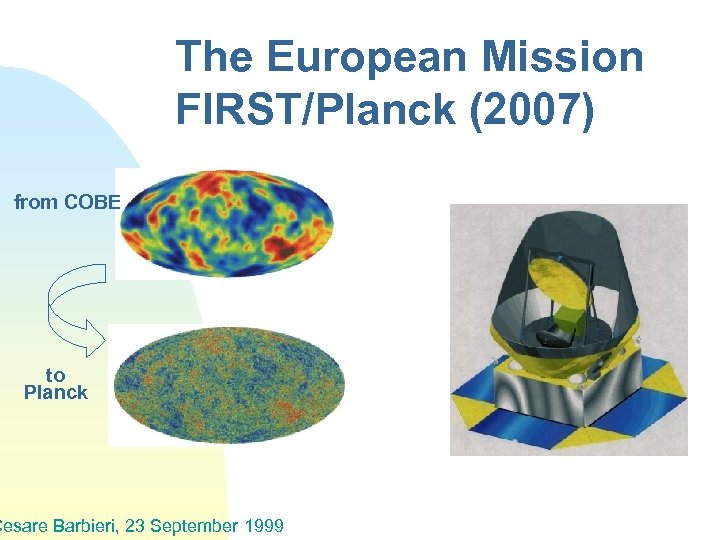 The European Mission FIRST/Planck (2007)

from COBE

to Planck

Cesare Barbieri, 23 September 1999